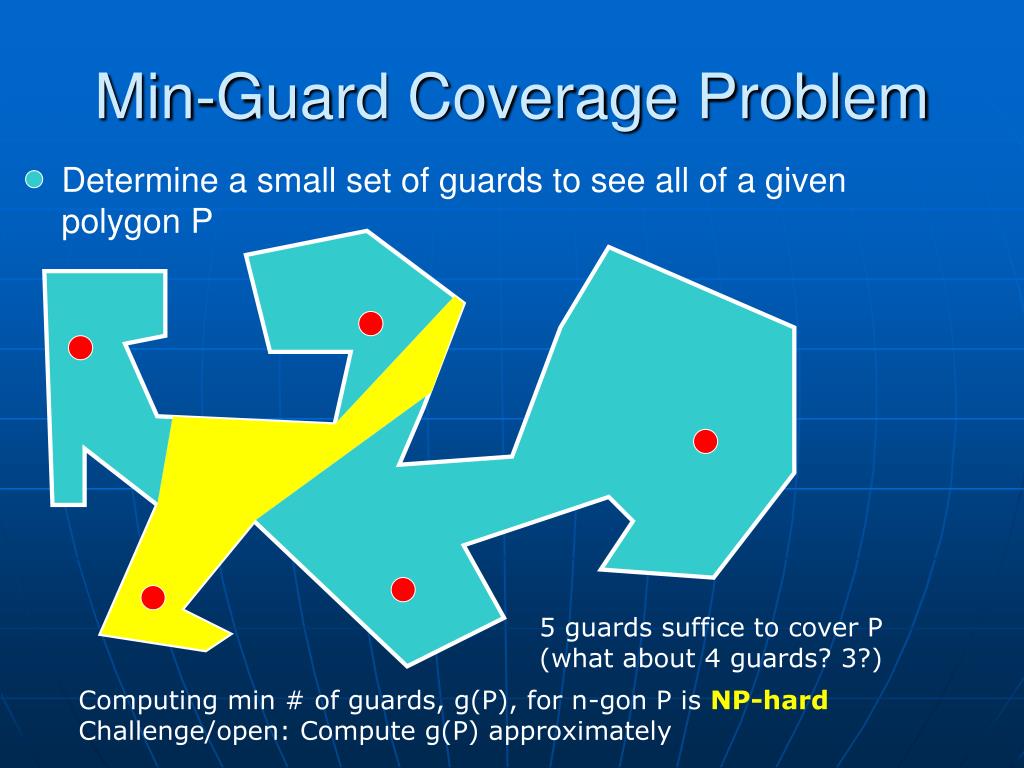 Min-Guard Coverage Problem

Determine a small set of guards to see all of a given polygon P

5 guards suffice to cover P
(what about 4 guards? 3?)

Computing min # of guards, g(P), for n-gon P is NP-hard
Challenge/open: Compute g(P) approximately